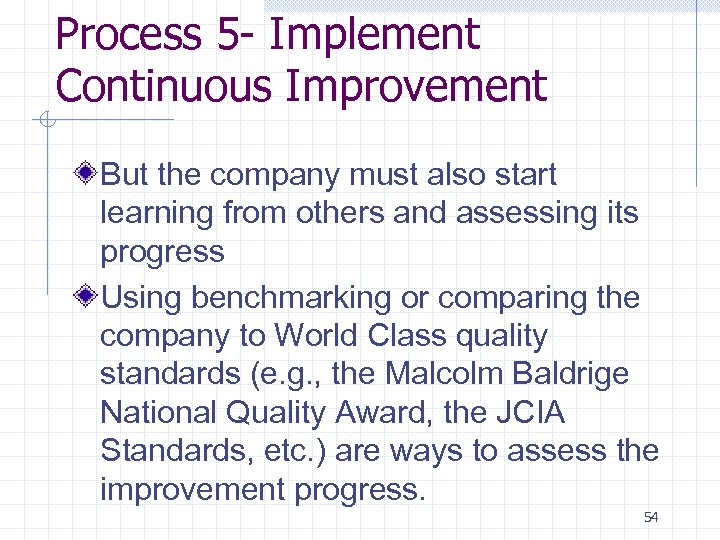 Process 5- Implement Continuous Improvement

But the company must also start learning from others and assessing its progress

Using benchmarking or comparing the company to World Class quality standards (e.g., the Malcolm Baldrige National Quality Award, the JCIA Standards, etc.) are ways to assess the improvement progress.

54